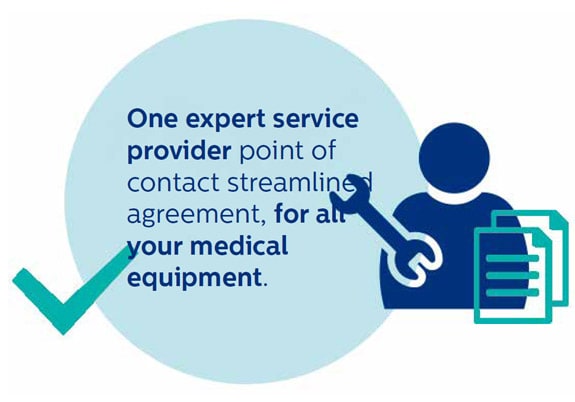 One expert service provider point of contact streamlined agreement, for all your medical equipment.